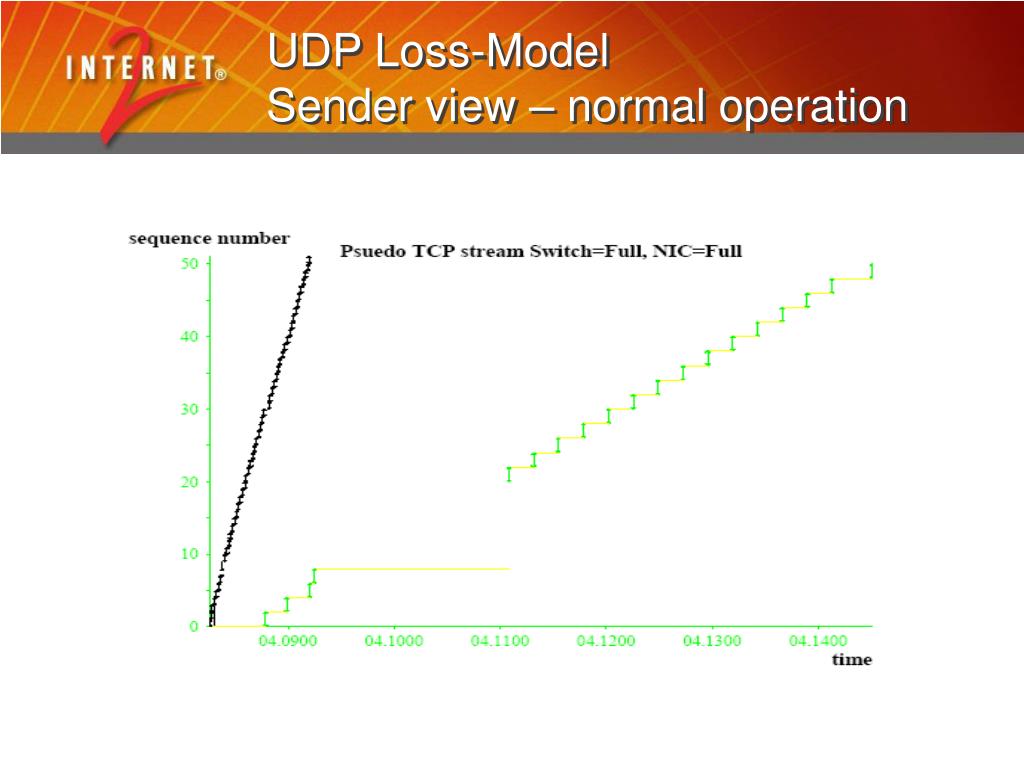 INTERNET® 2

UDP Loss-Model
Sender view – normal operation

sequence number

Psuedo TCP stream Switch=Full, NIC=Full

50
40
30
20
10
0

04.0900
04.1000
04.1100
04.1200
04.1300
04.1400

time